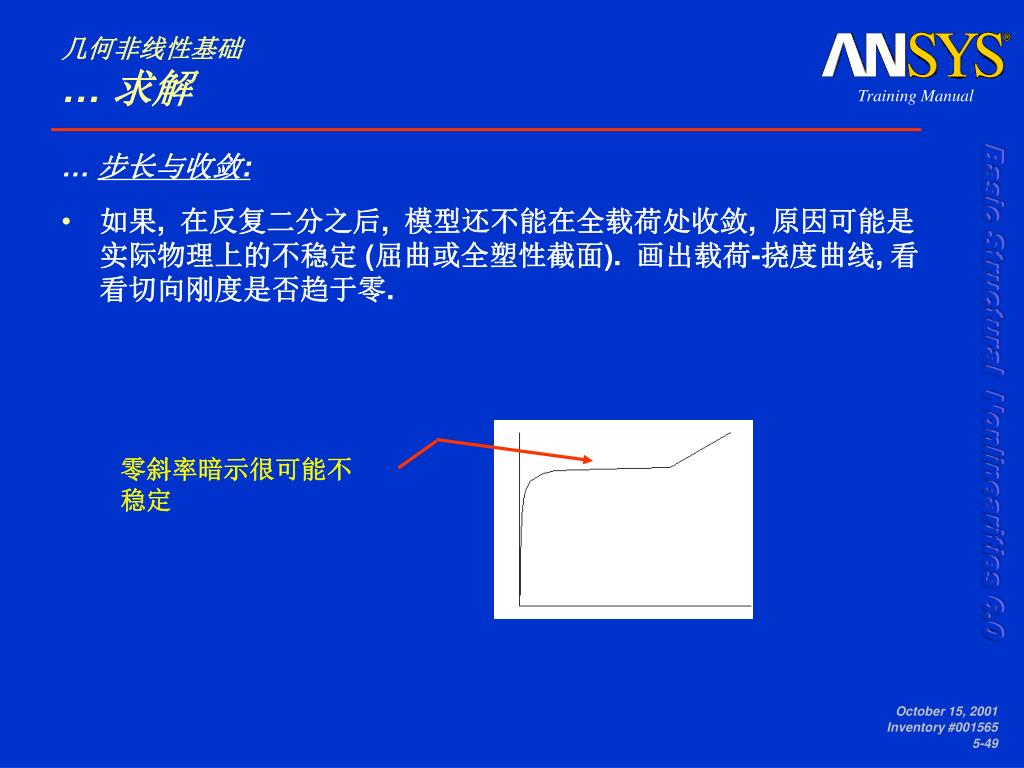 几何非线性基础
… 求解

ANSYS®
Training Manual

… 步长与收敛:

• 如果, 在反复二分之后, 模型还不能在全载荷处收敛, 原因可能是实际物理上的不稳定 (屈曲或全塑性截面). 画出载荷-挠度曲线, 看看切向刚度是否趋于零.

零斜率暗示很可能不稳定

Basic Structural Nonlinearities 6.0

October 15, 2001
Inventory #001565
5-49